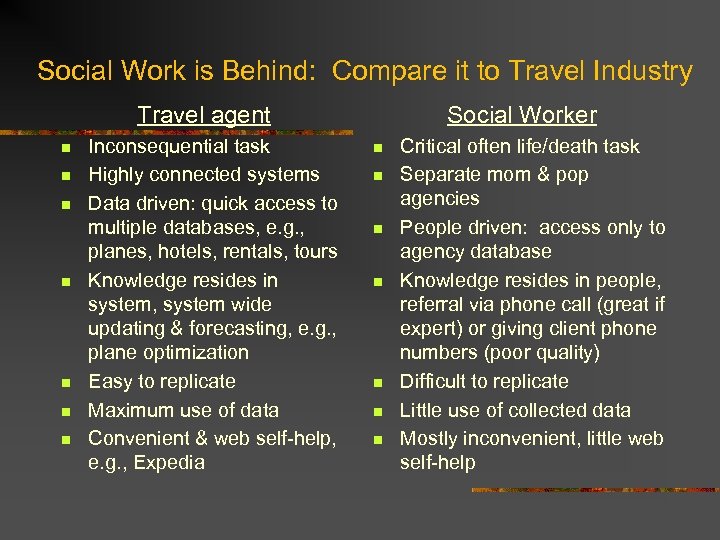 Social Work is Behind: Compare it to Travel Industry

Travel agent

- Inconsequential task
- Highly connected systems
- Data driven: quick access to multiple databases, e.g., planes, hotels, rentals, tours
- Knowledge resides in system, system wide updating & forecasting, e.g., plane optimization
- Easy to replicate
- Maximum use of data
- Convenient & web self-help, e.g., Expedia

Social Worker

- Critical often life/death task
- Separate mom & pop agencies
- People driven: access only to agency database
- Knowledge resides in people, referral via phone call (great if expert) or giving client phone numbers (poor quality)
- Difficult to replicate
- Little use of collected data
- Mostly inconvenient, little web self-help